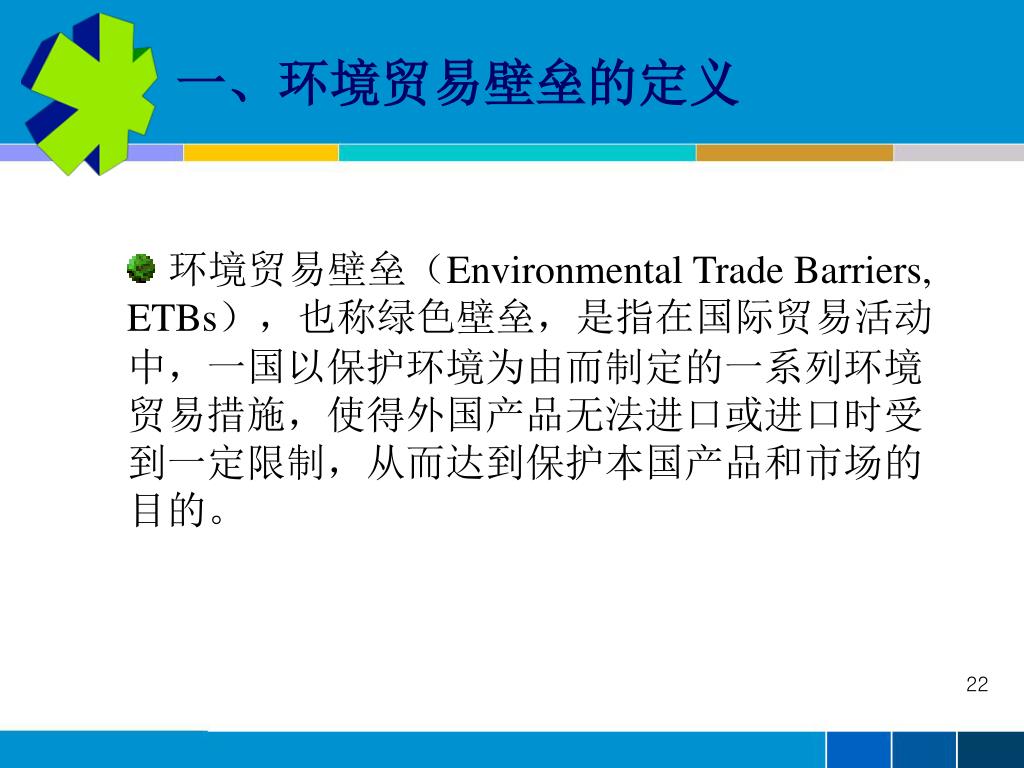 一、环境贸易壁垒的定义

环境贸易壁垒（Environmental Trade Barriers, ETBs），也称绿色壁垒，是指在国际贸易活动中，一国以保护环境为由而制定的一系列环境贸易措施，使得外国产品无法进口或进口时受到一定限制，从而达到保护本国产品和市场的目的。

22